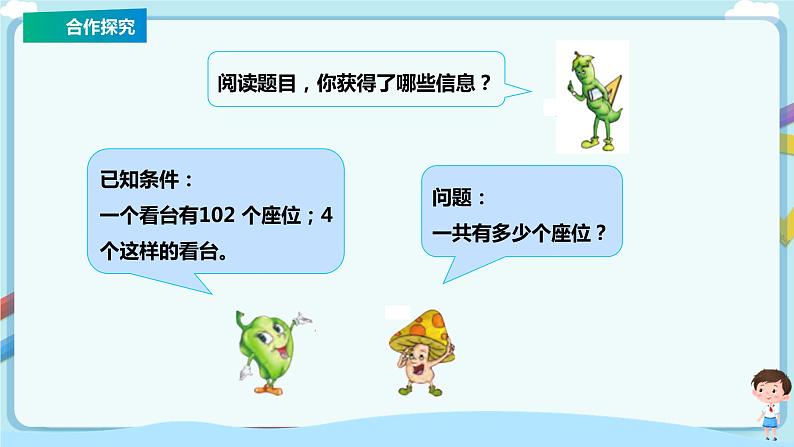 合作探究

阅读题目，你获得了哪些信息？

已知条件：
一个看台有102 个座位；4个这样的看台。

问题：
一共有多少个座位？